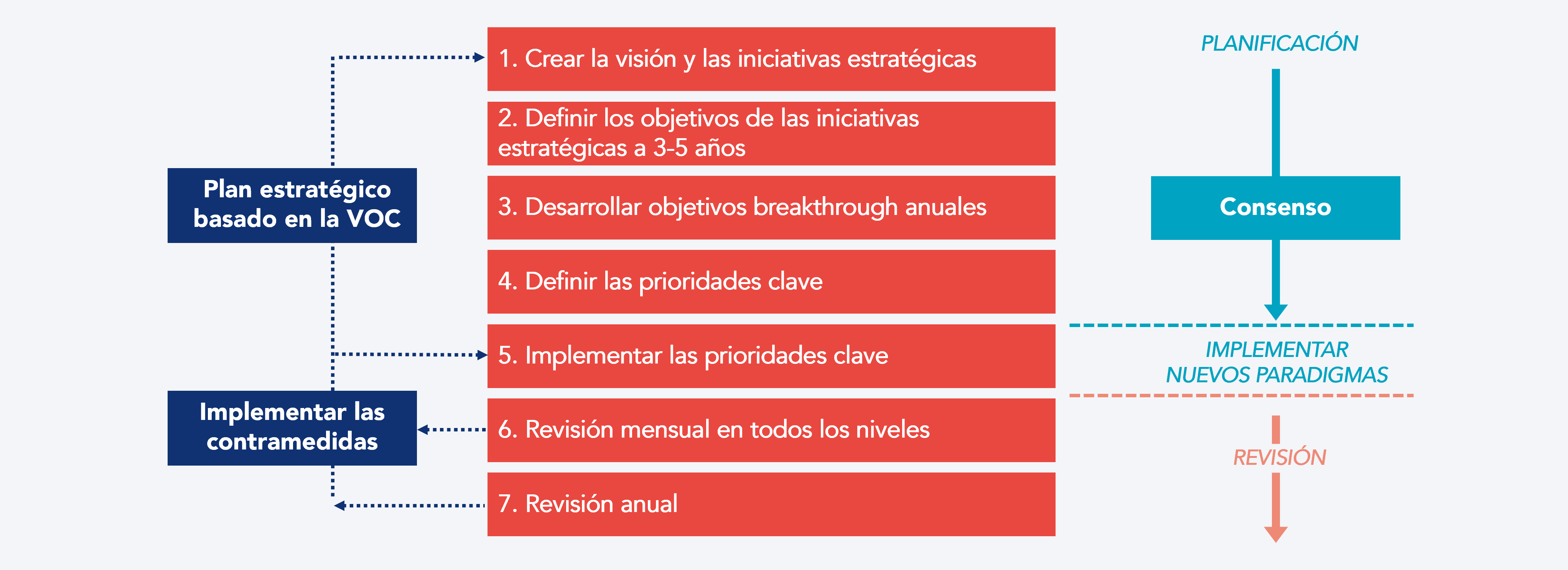 Plan estratégico basado en la VOC

Implementar las contramedidas

1. Crear la visión y las iniciativas estratégicas

2. Definir los objetivos de las iniciativas estratégicas a 3-5 años

3. Desarrollar objetivos breakthrough anuales

4. Definir las prioridades clave

5. Implementar las prioridades clave

6. Revisión mensual en todos los niveles

7. Revisión anual

PLANIFICACIÓN

Consenso

IMPLEMENTAR NUEVOS PARADIGMAS

REVISIÓN